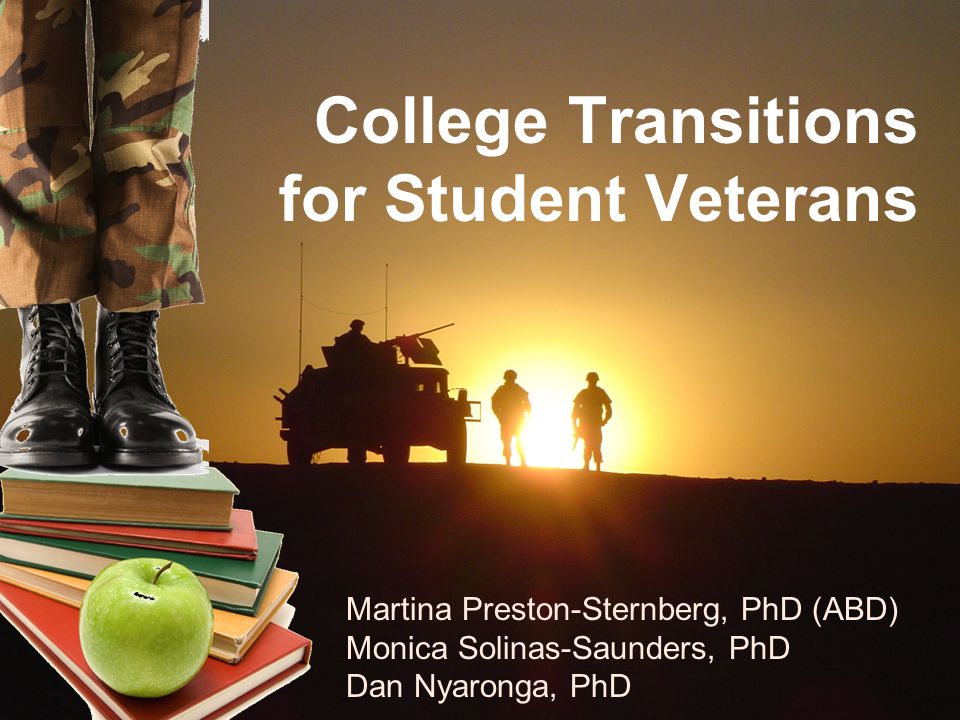 College Transitions for Student Veterans

Martina Preston-Sternberg, PhD (ABD)
Monica Solinas-Saunders, PhD
Dan Nyaronga, PhD